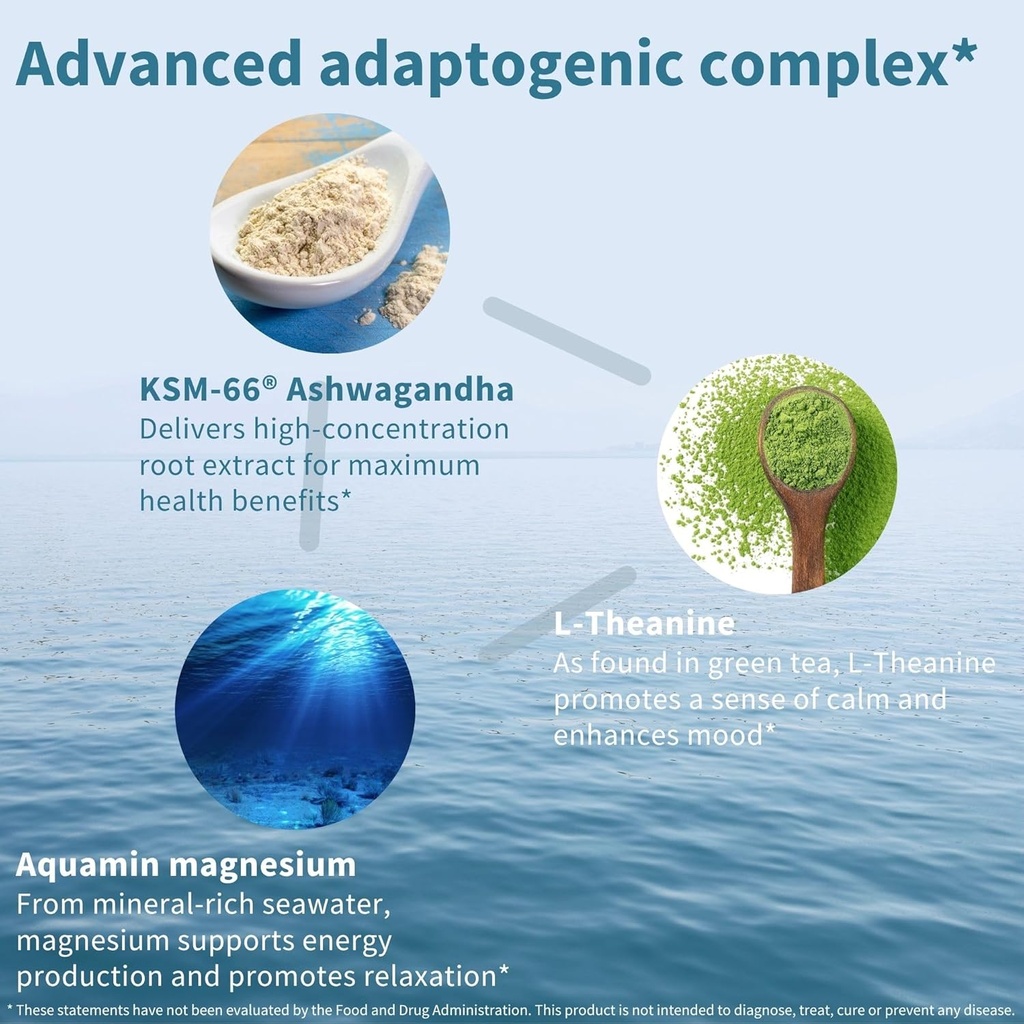 Advanced adaptogenic complex*

KSM-66® Ashwagandha
Delivers high-concentration root extract for maximum health benefits*

L-Theanine
As found in green tea, L-Theanine promotes a sense of calm and enhances mood*

Aquamin magnesium
From mineral-rich seawater, magnesium supports energy production and promotes relaxation*

* These statements have not been evaluated by the Food and Drug Administration. This product is not intended to diagnose, treat, cure or prevent any disease.